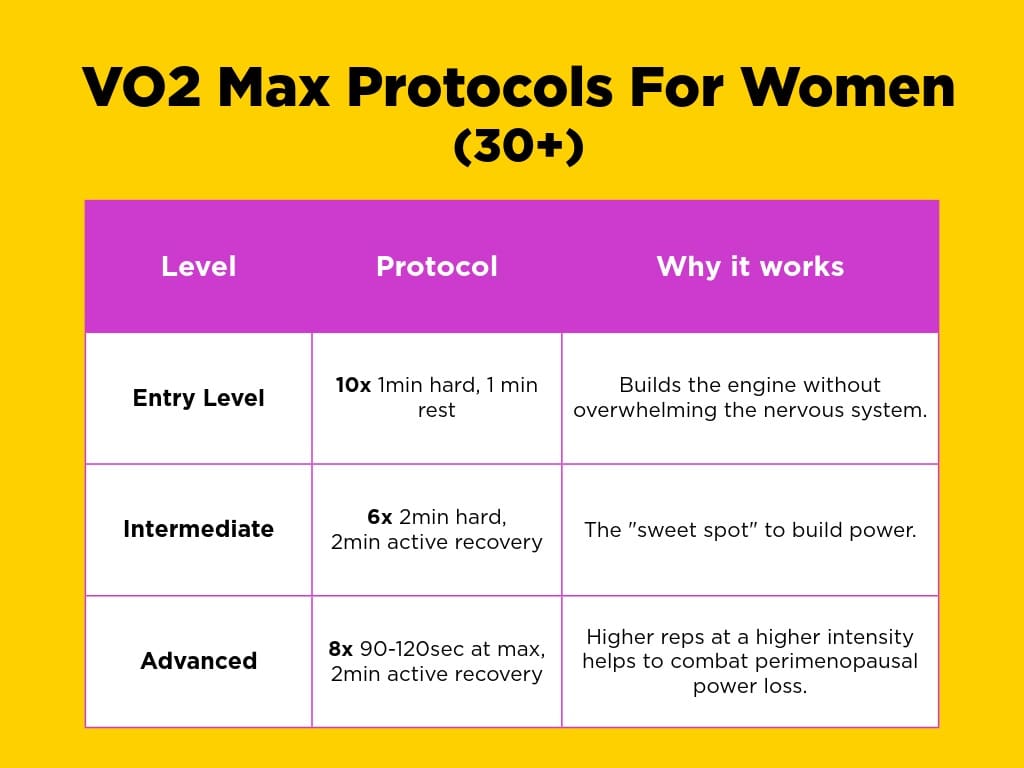 VO2 Max Protocols For Women
(30+)

| Level | Protocol | Why it works |
|---|---|---|
| Entry Level | 10x 1min hard, 1 min rest | Builds the engine without overwhelming the nervous system. |
| Intermediate | 6x 2min hard, 2min active recovery | The "sweet spot" to build power. |
| Advanced | 8x 90-120sec at max, 2min active recovery | Higher reps at a higher intensity helps to combat perimenopausal power loss. |